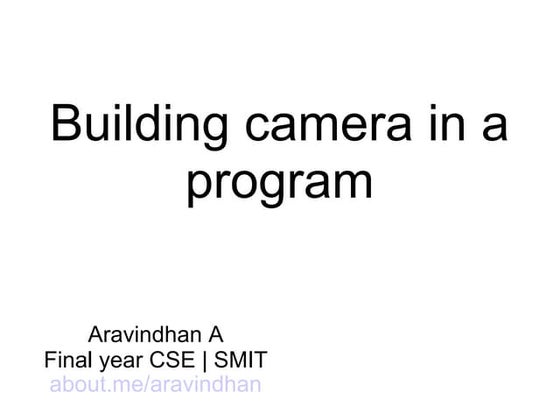 Building camera in a program

Aravindhan A
Final year CSE | SMIT
about.me/aravindhan